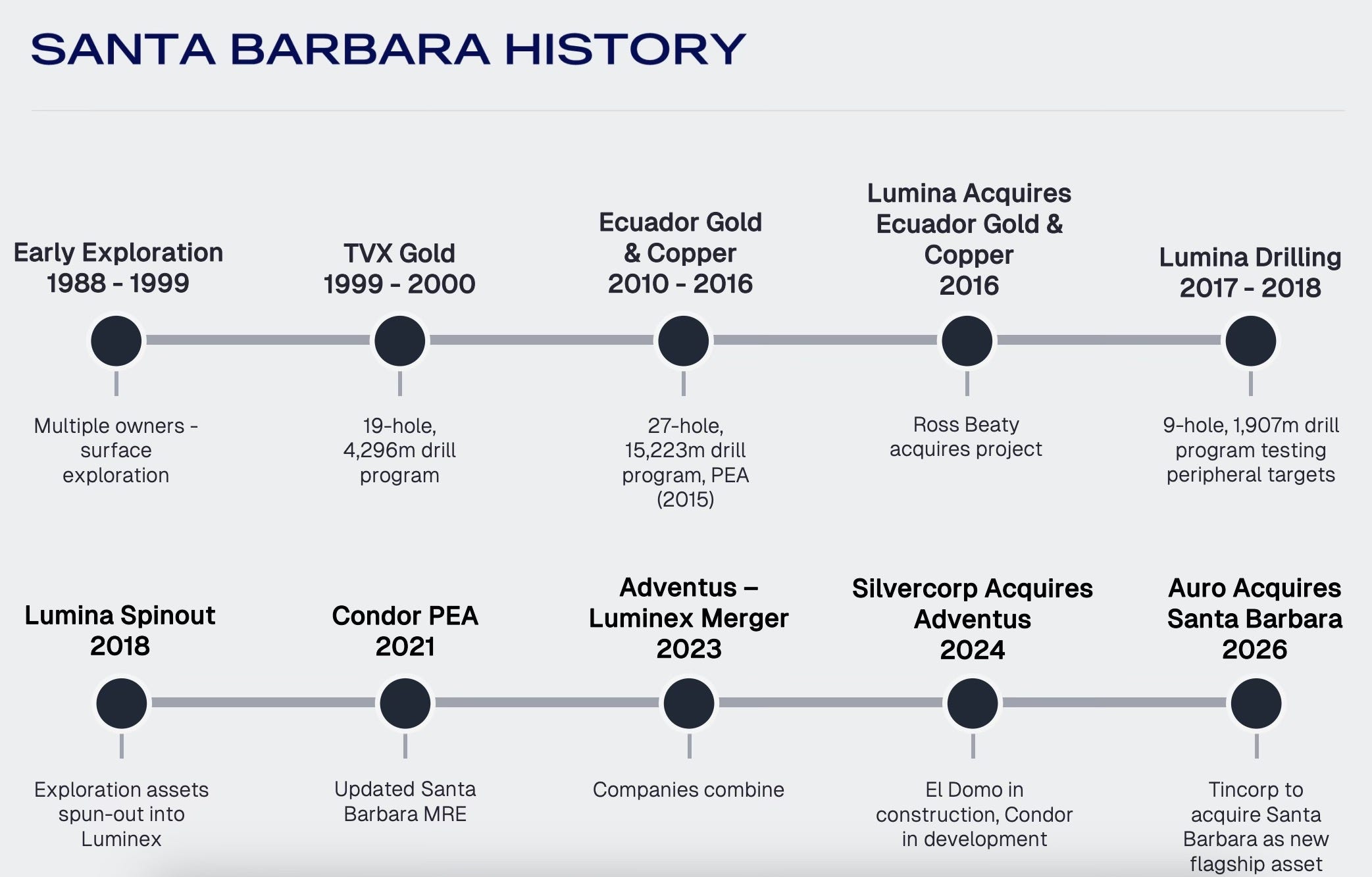 SANTA BARBARA HISTORY

Early Exploration
1988 - 1999

Multiple owners - surface exploration

TVX Gold
1999 - 2000

19-hole, 4,296m drill program

Ecuador Gold & Copper
2010 - 2016

27-hole, 15,223m drill program, PEA (2015)

Lumina Acquires Ecuador Gold & Copper
2016

Ross Beaty acquires project

Lumina Drilling
2017 - 2018

9-hole, 1,907m drill program testing peripheral targets

Lumina Spinout
2018

Exploration assets spun-out into Luminex

Condor PEA
2021

Updated Santa Barbara MRE

Adventus – Luminex Merger
2023

Companies combine

Silvercorp Acquires Adventus
2024

El Domo in construction, Condor in development

Auro Acquires Santa Barbara
2026

Tincorp to acquire Santa Barbara as new flagship asset